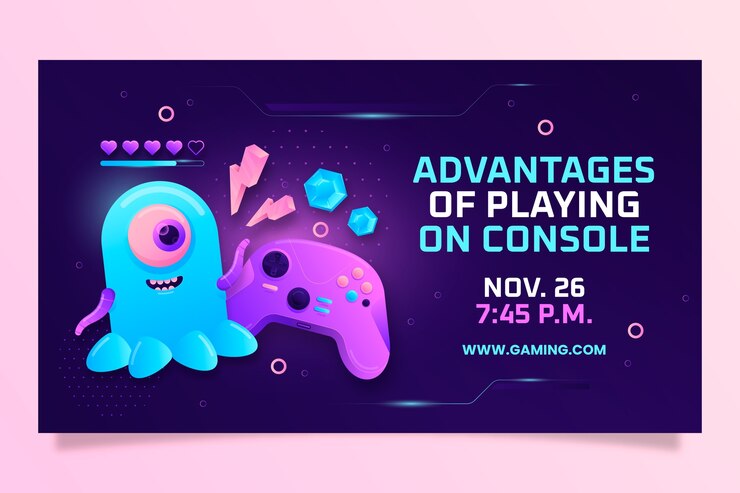 ADVANTAGES OF PLAYING ON CONSOLE

NOV. 26
7:45 P.M.

WWW.GAMING.COM